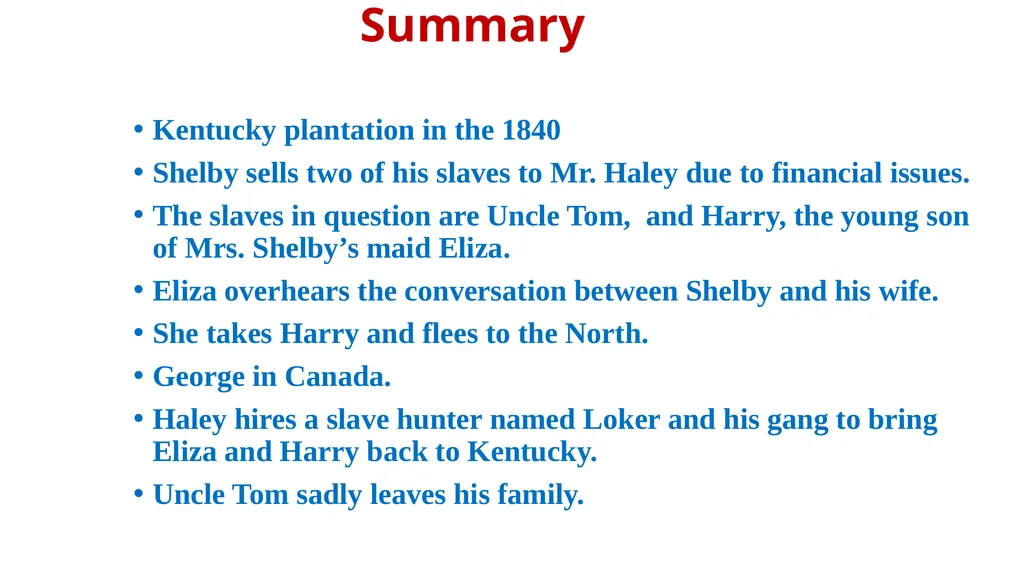 Summary

• Kentucky plantation in the 1840
• Shelby sells two of his slaves to Mr. Haley due to financial issues.
• The slaves in question are Uncle Tom,  and Harry, the young son of Mrs. Shelby’s maid Eliza.
• Eliza overhears the conversation between Shelby and his wife.
• She takes Harry and flees to the North.
• George in Canada.
• Haley hires a slave hunter named Loker and his gang to bring Eliza and Harry back to Kentucky.
• Uncle Tom sadly leaves his family.